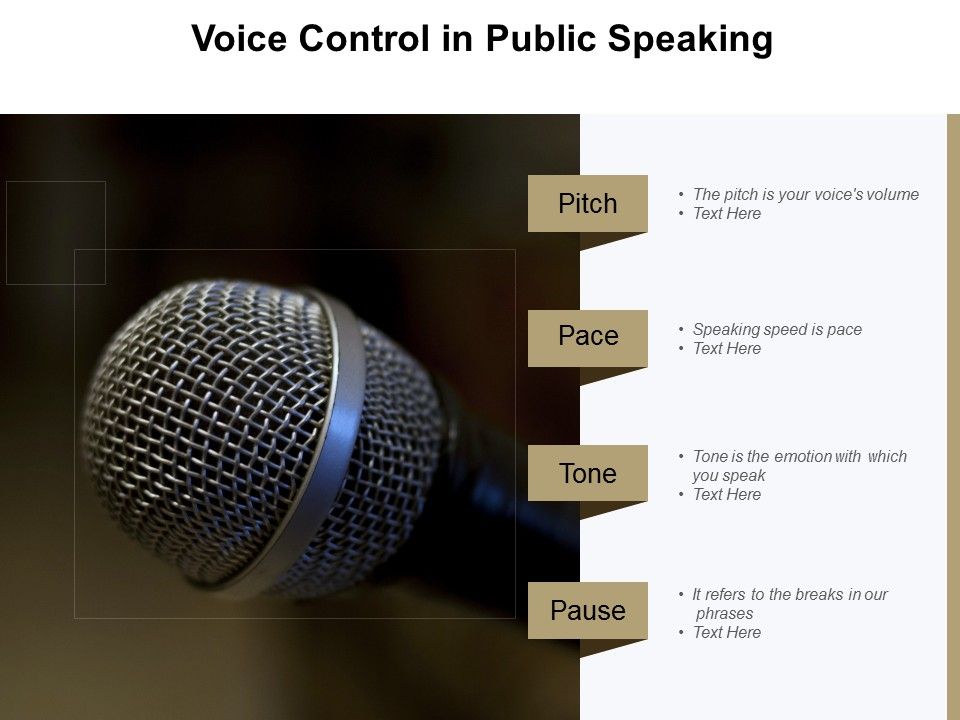 Voice Control in Public Speaking

Pitch

• The pitch is your voice's volume
• Text Here

Pace

• Speaking speed is pace
• Text Here

Tone

• Tone is the emotion with which you speak
• Text Here

Pause

• It refers to the breaks in our phrases
• Text Here